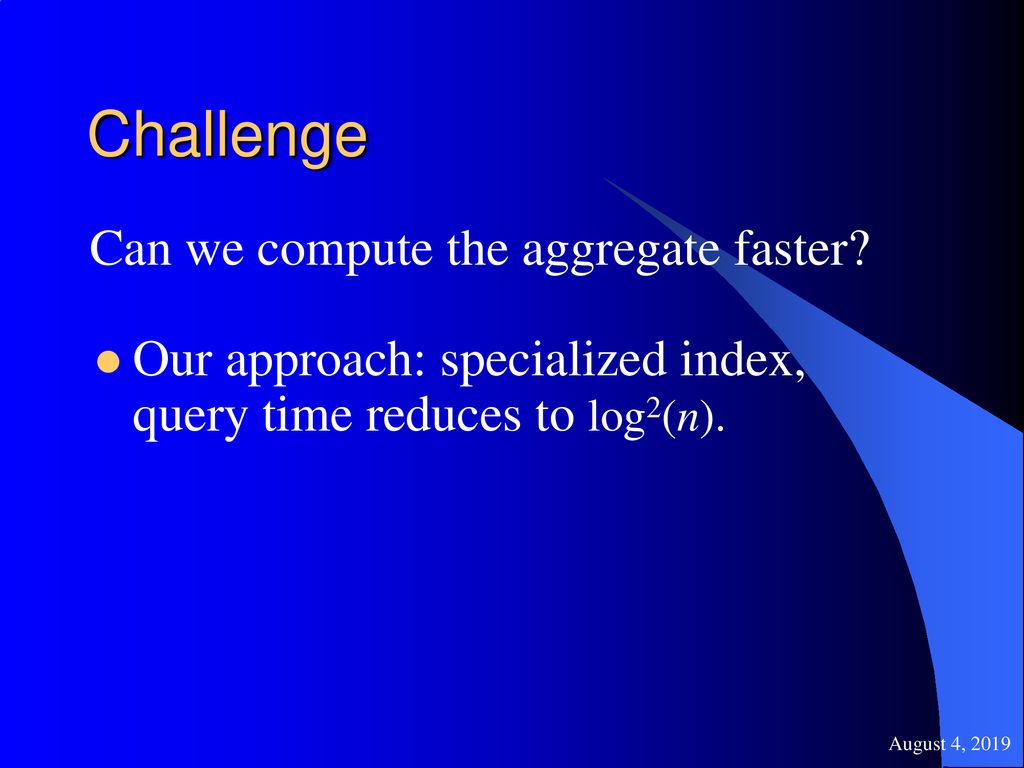 Challenge

Can we compute the aggregate faster?

Our approach: specialized index, query time reduces to $\log^2(n)$.

August 4, 2019